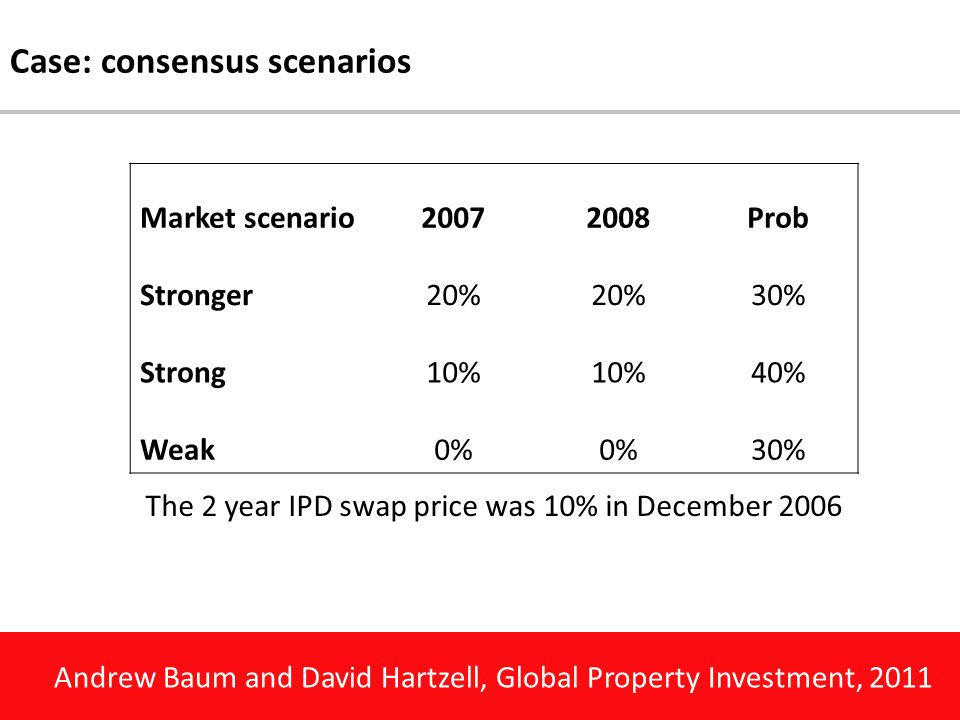 Case: consensus scenarios

| Market scenario | 2007 | 2008 | Prob |
|---|---|---|---|
| Stronger | 20% | 20% | 30% |
| Strong | 10% | 10% | 40% |
| Weak | 0% | 0% | 30% |

The 2 year IPD swap price was 10% in December 2006

Andrew Baum and David Hartzell, Global Property Investment, 2011